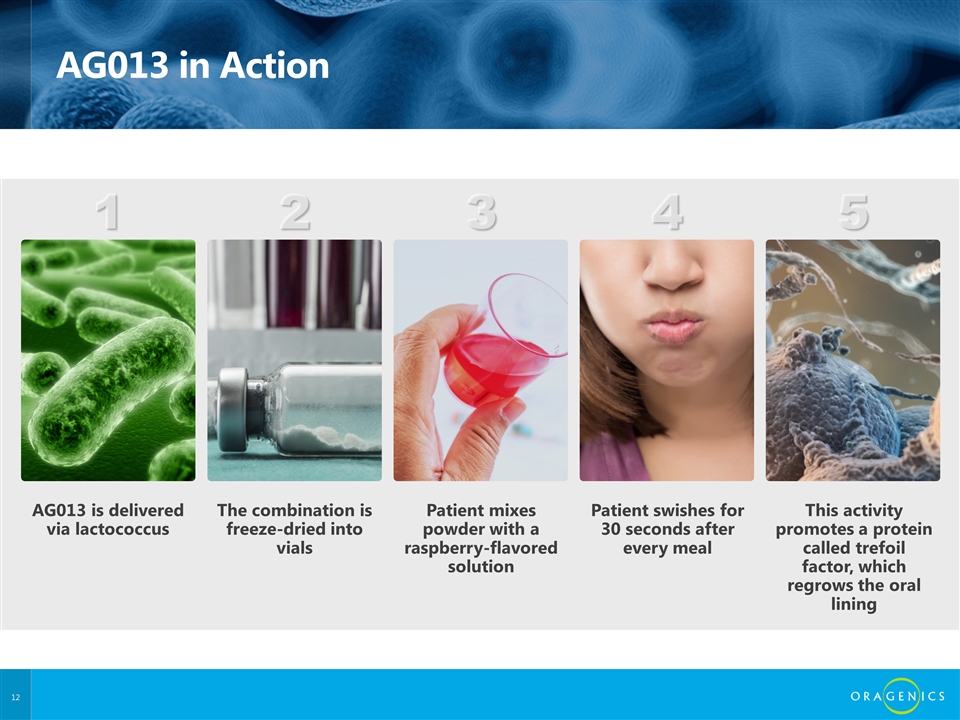 AG013 in Action

1

AG013 is delivered via lactococcus

2

The combination is freeze-dried into vials

3

Patient mixes powder with a raspberry-flavored solution

4

Patient swishes for 30 seconds after every meal

5

This activity promotes a protein called trefoil factor, which regrows the oral lining

12

ORAGENICS